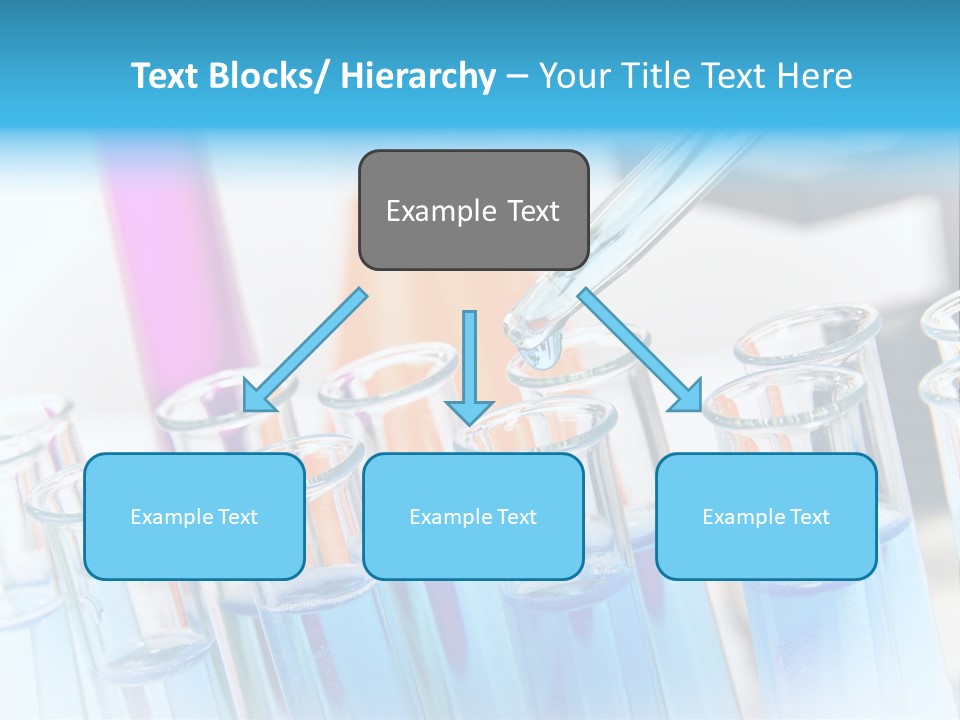 Text Blocks/ Hierarchy – Your Title Text Here

Example Text

Example Text

Example Text

Example Text